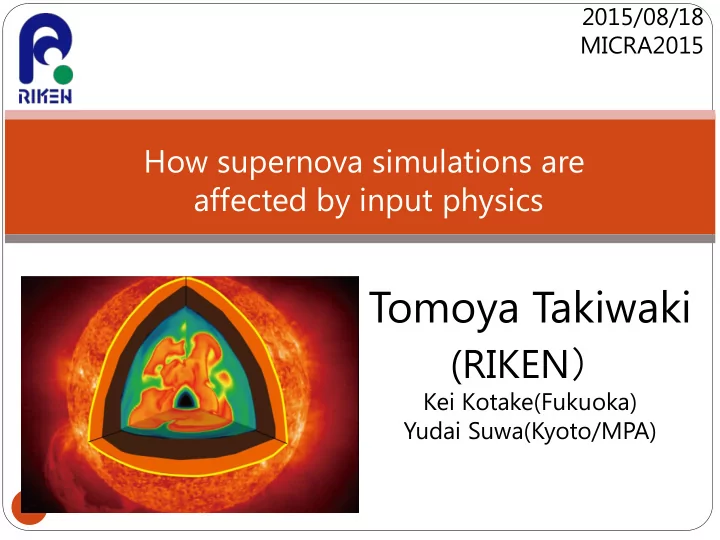 RIKEN

2015/08/18
MICRA2015

How supernova simulations are affected by input physics

Tomoya Takiwaki
(RIKEN)
Kei Kotake(Fukuoka)
Yudai Suwa(Kyoto/MPA)